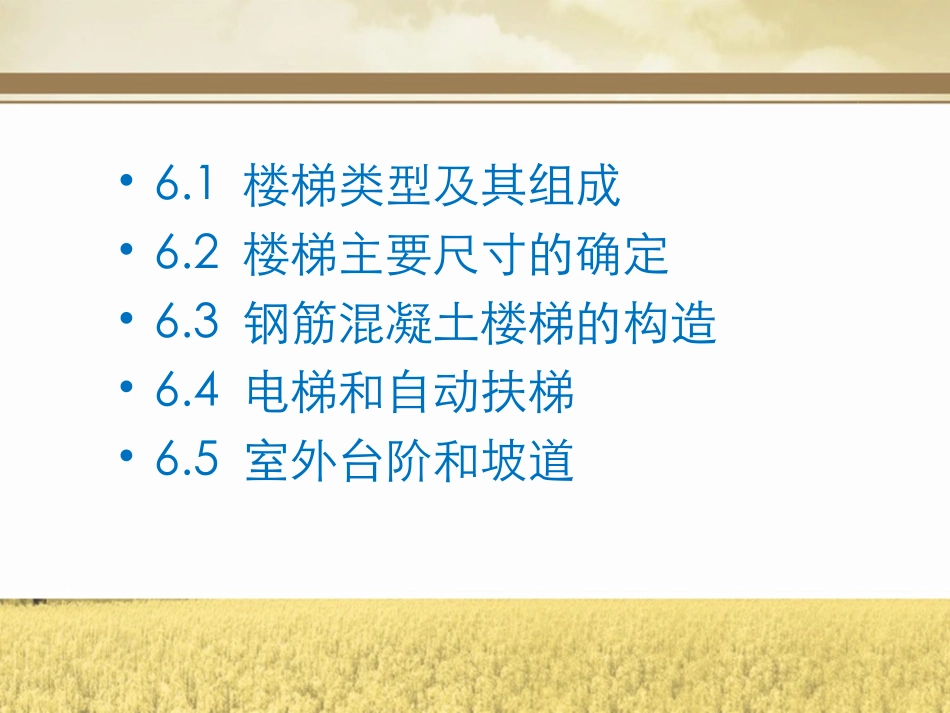 • 6.1 楼梯类型及其组成
• 6.2 楼梯主要尺寸的确定
• 6.3 钢筋混凝土楼梯的构造
• 6.4 电梯和自动扶梯
• 6.5 室外台阶和坡道